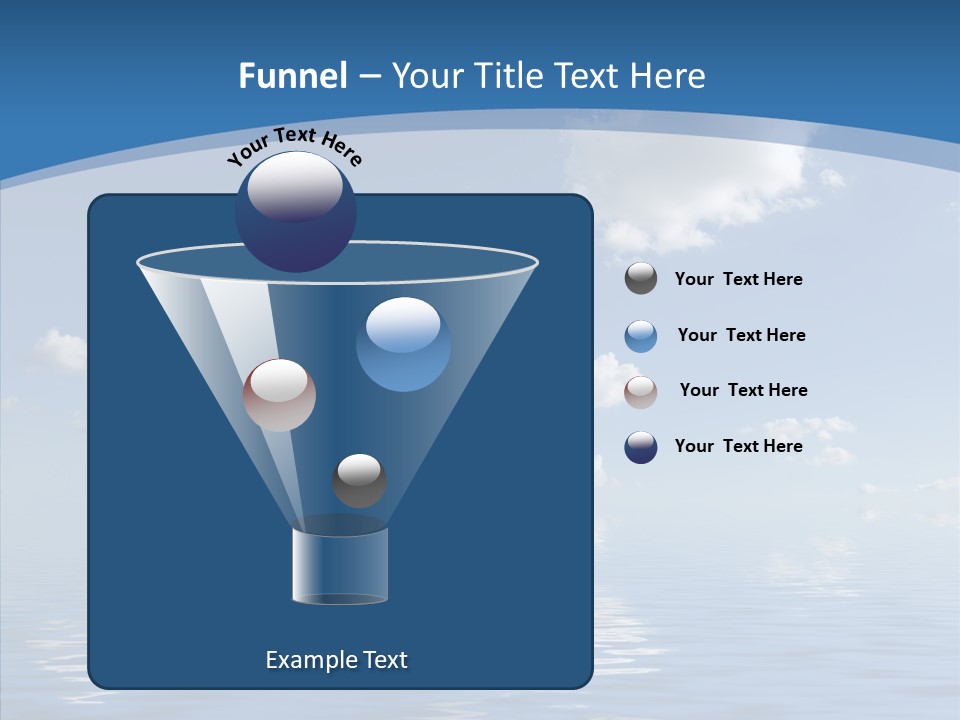 Funnel – Your Title Text Here

Your Text Here

Your Text Here

Your Text Here

Your Text Here

Your Text Here

Example Text